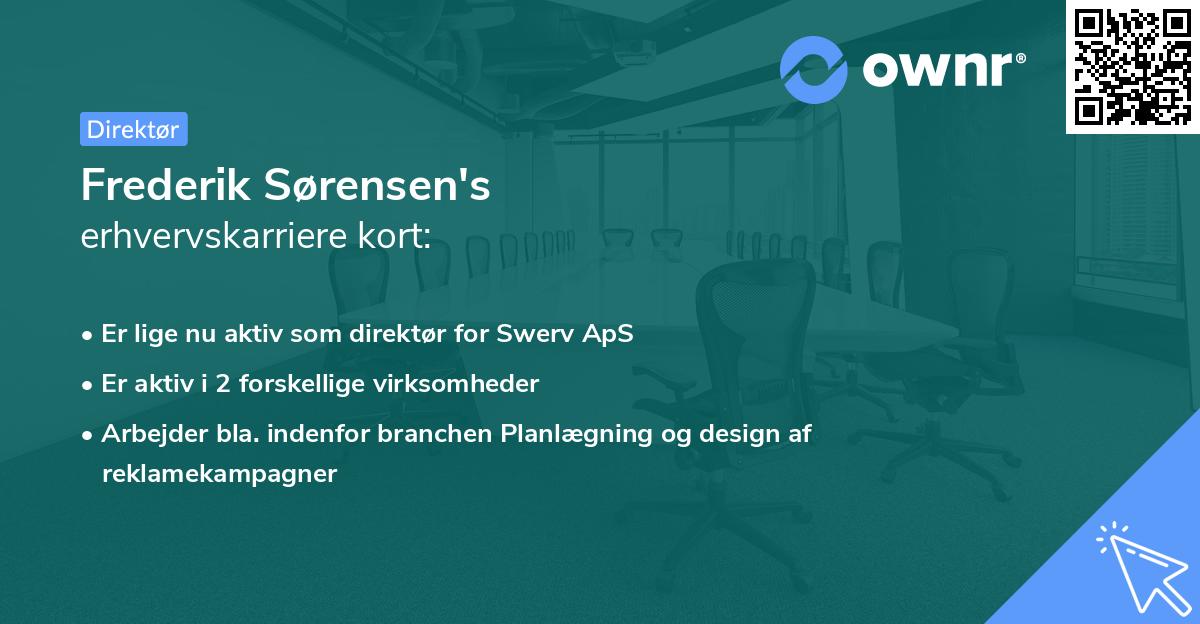 ownr®

Direktør

Frederik Sørensen's
erhvervskarriere kort:

• Er lige nu aktiv som direktør for Swerv ApS
• Er aktiv i 2 forskellige virksomheder
• Arbejder bla. indenfor branchen Planlægning og design af reklamekampagner